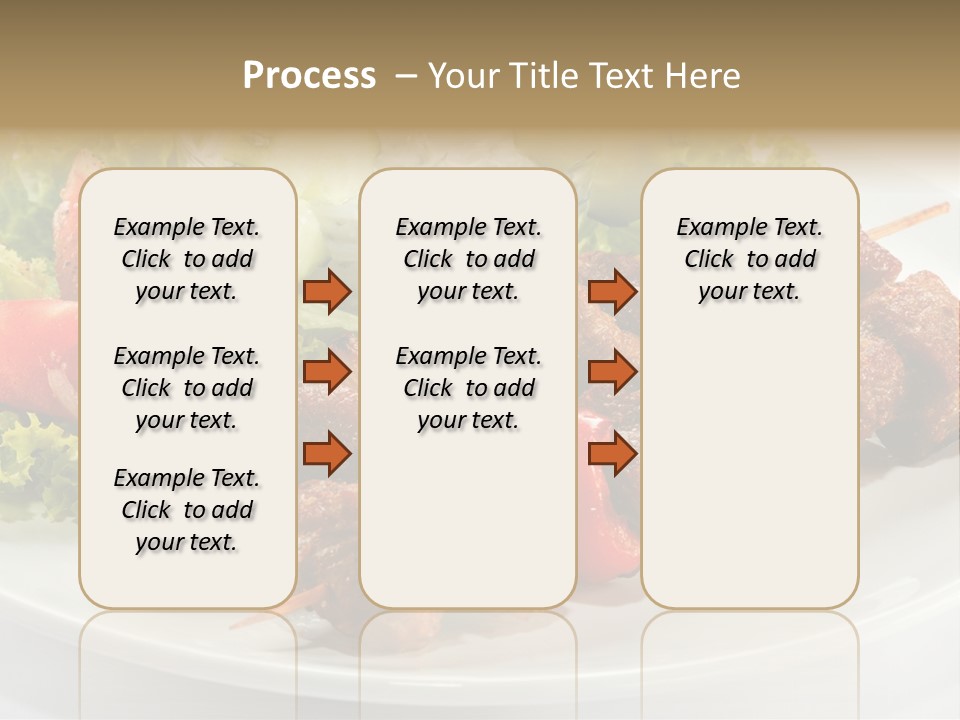 Process – Your Title Text Here

Example Text. Click to add your text.

Example Text. Click to add your text.

Example Text. Click to add your text.

Example Text. Click to add your text.

Example Text. Click to add your text.

Example Text. Click to add your text.